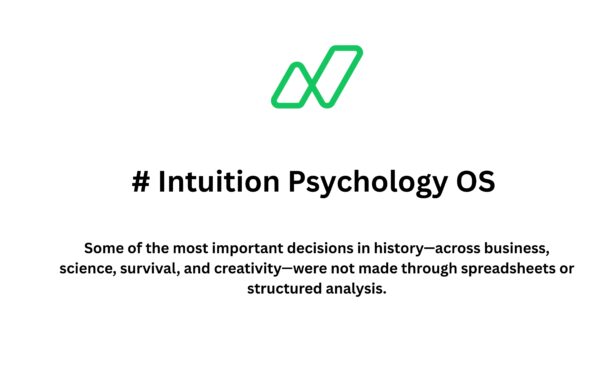 # Intuition Psychology OS

Some of the most important decisions in history—across business, science, survival, and creativity—were not made through spreadsheets or structured analysis.